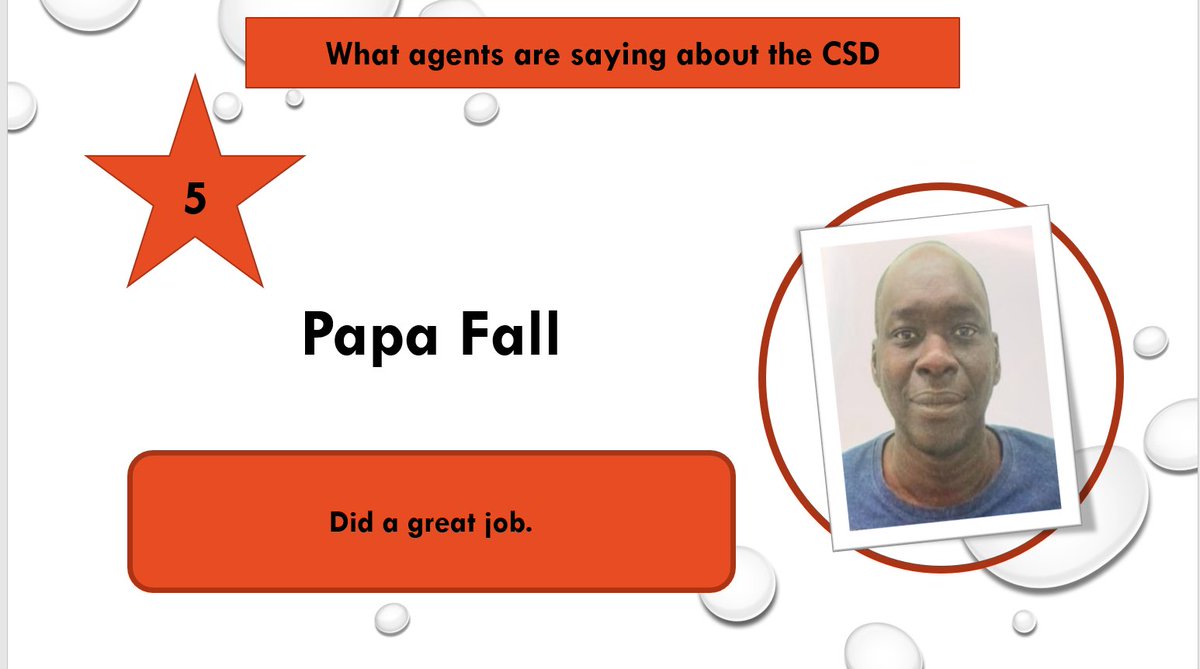 What agents are saying about the CSD

5

Papa Fall

Did a great job.